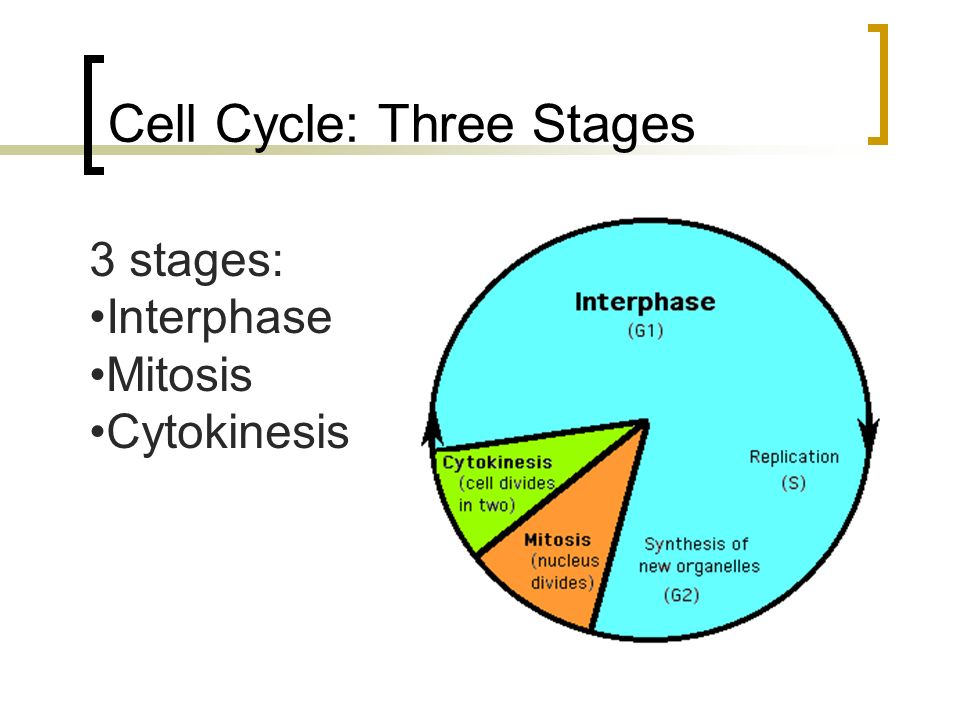 Cell Cycle: Three Stages

3 stages:
•Interphase
•Mitosis
•Cytokinesis

Interphase
(G1)

Replication
(S)

Synthesis of
new organelles
(G2)

Mitosis
(nucleus
divides)

Cytokinesis
(cell divides
in two)